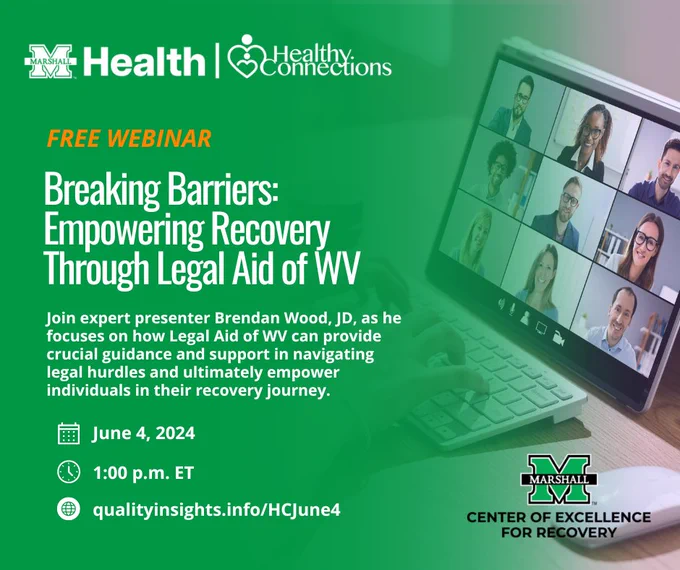 MARSHALL Health | Healthy Connections

FREE WEBINAR

Breaking Barriers: Empowering Recovery Through Legal Aid of WV

Join expert presenter Brendan Wood, JD, as he focuses on how Legal Aid of WV can provide crucial guidance and support in navigating legal hurdles and ultimately empower individuals in their recovery journey.

June 4, 2024

1:00 p.m. ET

qualityinsights.info/HCJune4

MARSHALL

CENTER OF EXCELLENCE FOR RECOVERY